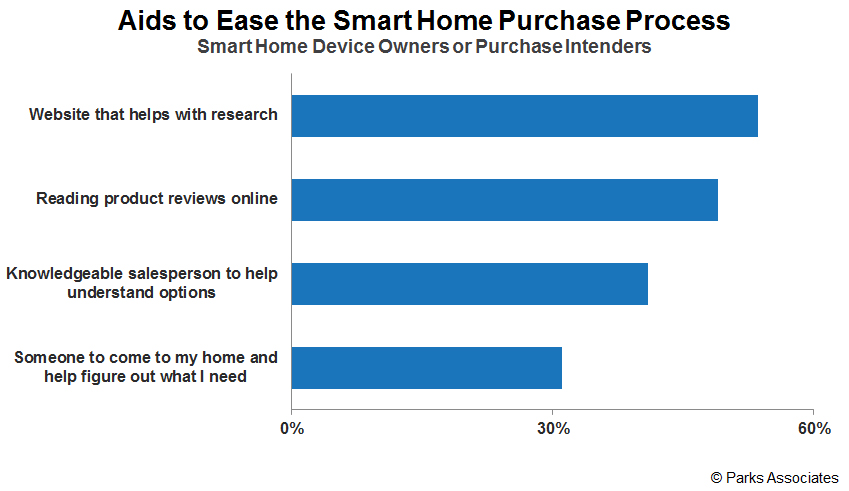 Aids to Ease the Smart Home Purchase Process
Smart Home Device Owners or Purchase Intenders

Website that helps with research

Reading product reviews online

Knowledgeable salesperson to help understand options

Someone to come to my home and help figure out what I need

0%
30%
60%

© Parks Associates